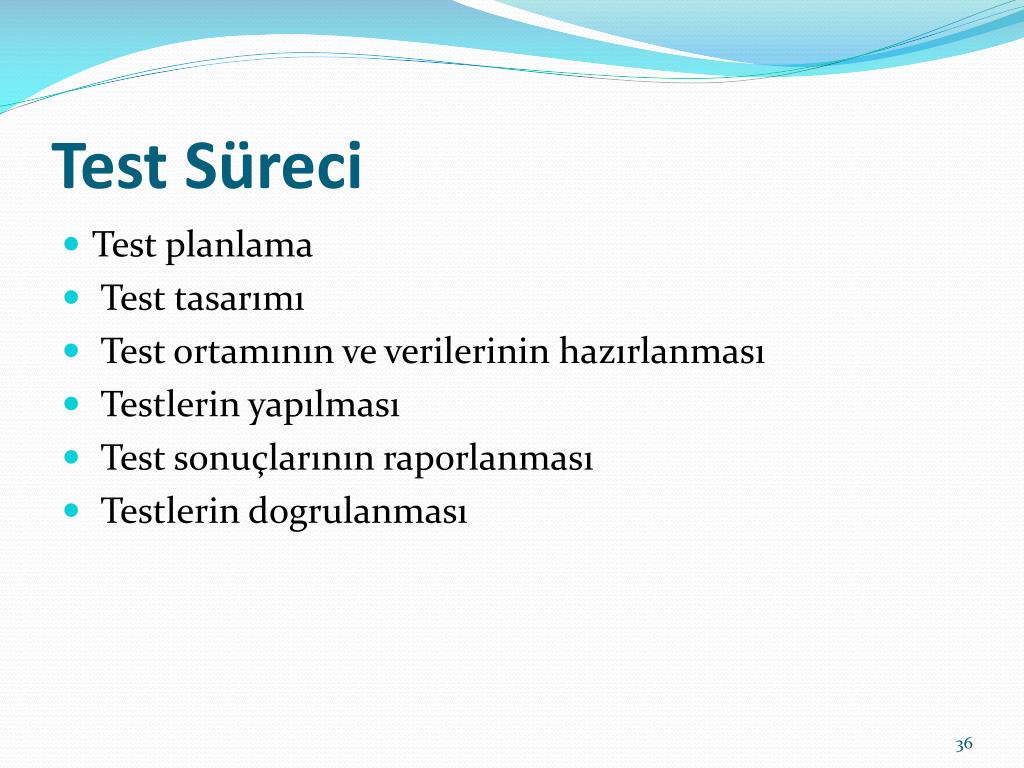 Test Süreci

- Test planlama
- Test tasarımı
- Test ortamının ve verilerinin hazırlanması
- Testlerin yapılması
- Test sonuçlarının raporlanması
- Testlerin dogrulanması

36